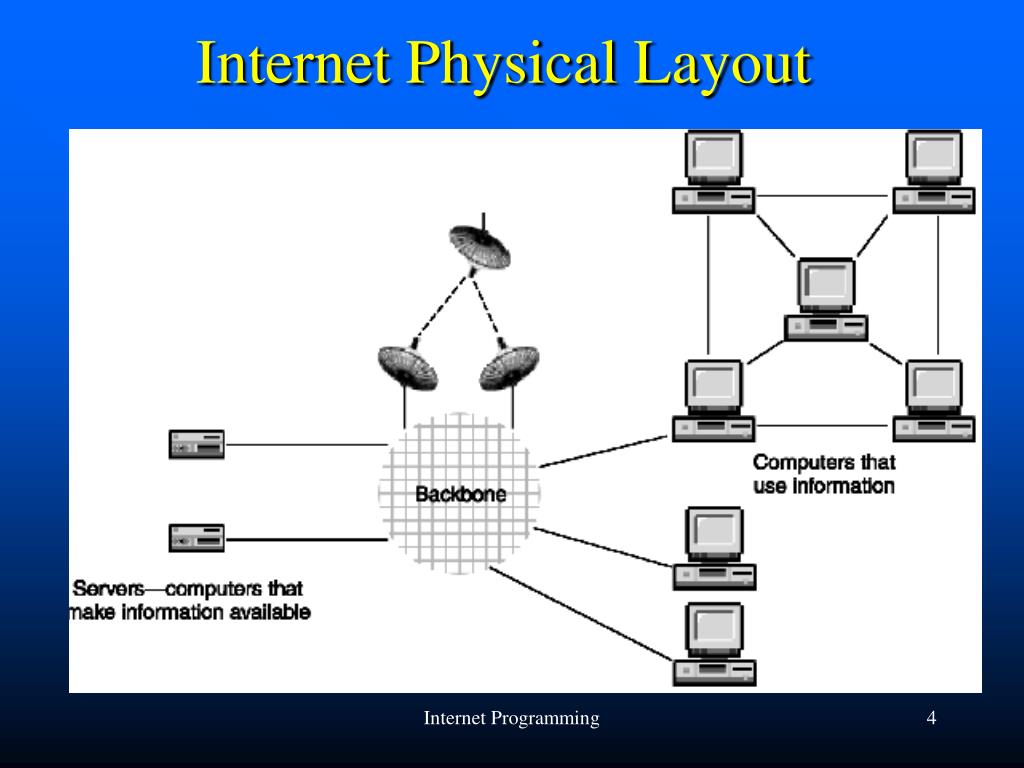 Internet Physical Layout

Backbone

Computers that use information

Servers—computers that make information available

Internet Programming

4